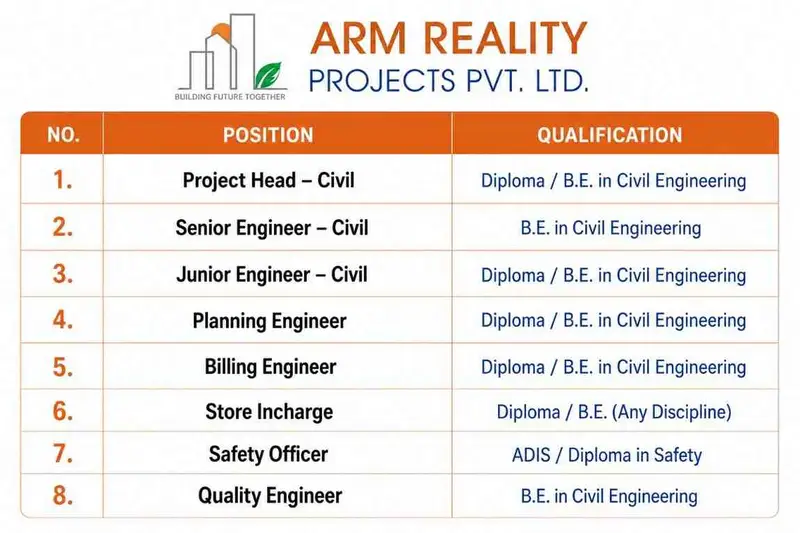 BUILDING FUTURE TOGETHER

ARM REALITY
PROJECTS PVT. LTD.

| NO. | POSITION | QUALIFICATION |
|---|---|---|
| 1. | Project Head – Civil | Diploma / B.E. in Civil Engineering |
| 2. | Senior Engineer – Civil | B.E. in Civil Engineering |
| 3. | Junior Engineer – Civil | Diploma / B.E. in Civil Engineering |
| 4. | Planning Engineer | Diploma / B.E. in Civil Engineering |
| 5. | Billing Engineer | Diploma / B.E. in Civil Engineering |
| 6. | Store Incharge | Diploma / B.E. (Any Discipline) |
| 7. | Safety Officer | ADIS / Diploma in Safety |
| 8. | Quality Engineer | B.E. in Civil Engineering |